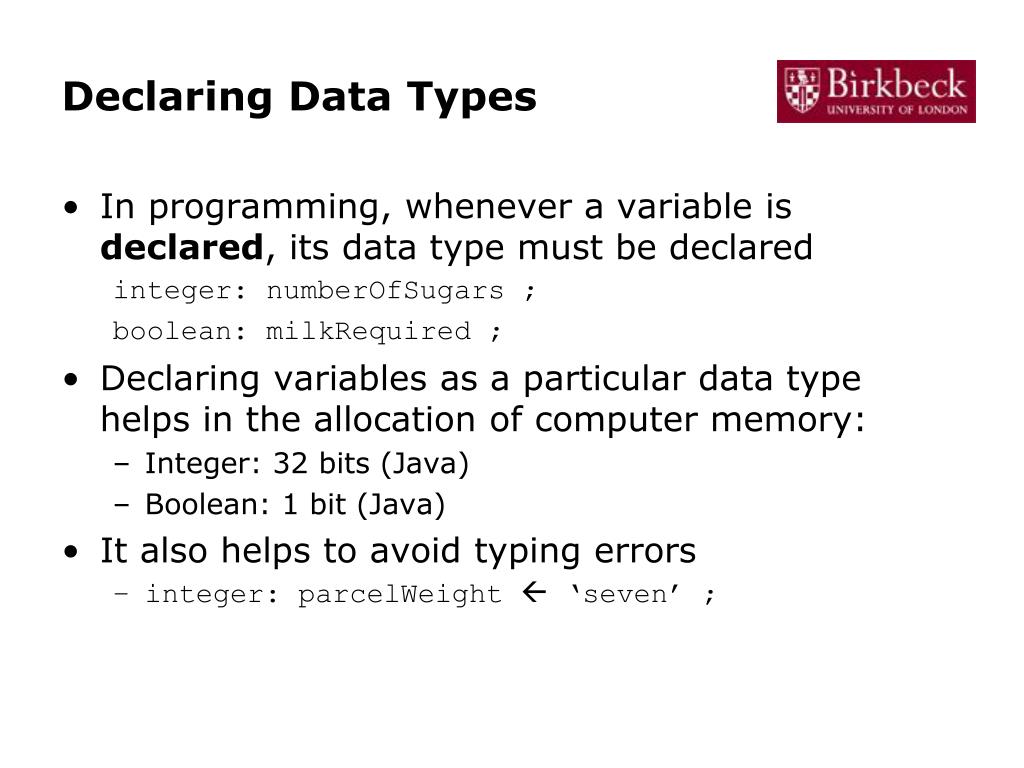 Declaring Data Types

Birkbeck
UNIVERSITY OF LONDON

• In programming, whenever a variable is **declared**, its data type must be declared

integer: numberOfSugars ;

boolean: milkRequired ;

• Declaring variables as a particular data type helps in the allocation of computer memory:

– Integer: 32 bits (Java)

– Boolean: 1 bit (Java)

• It also helps to avoid typing errors

– integer: parcelWeight ← ‘seven’ ;